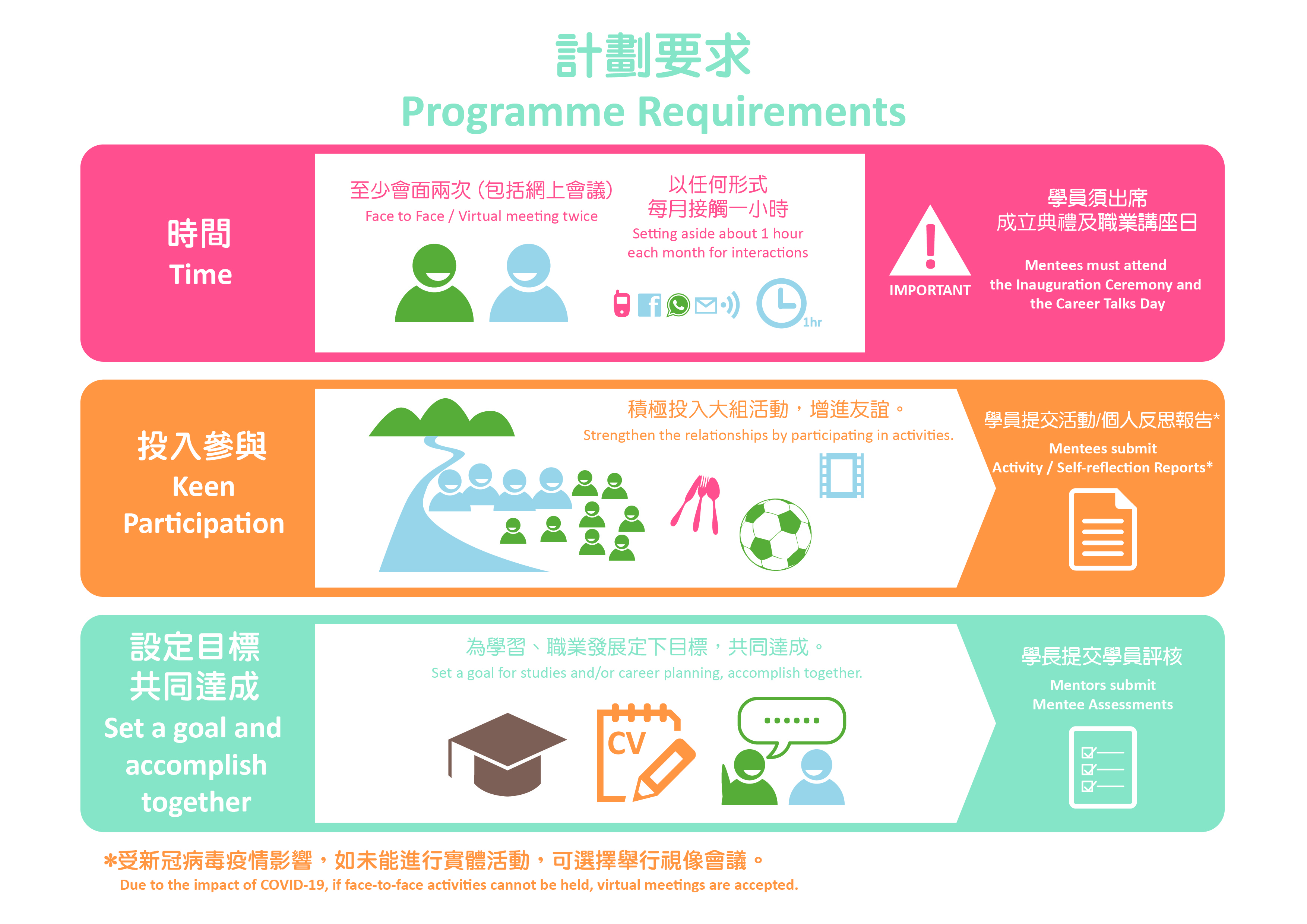 計劃要求
Programme Requirements

時間
Time

至少會面兩次 (包括網上會議)
Face to Face / Virtual meeting twice

以任何形式
每月接觸一小時
Setting aside about 1 hour each month for interactions

1hr

IMPORTANT

學員須出席
成立典禮及職業講座日

Mentees must attend the Inauguration Ceremony and the Career Talks Day

投入參與
Keen Participation

積極投入大組活動，增進友誼。
Strengthen the relationships by participating in activities.

學員提交活動/個人反思報告*
Mentees submit Activity / Self-reflection Reports*

設定目標
共同達成
Set a goal and accomplish together

為學習、職業發展定下目標，共同達成。
Set a goal for studies and/or career planning, accomplish together.

CV

學長提交學員評核
Mentors submit Mentee Assessments

*受新冠病毒疫情影響，如未能進行實體活動，可選擇舉行視像會議。
Due to the impact of COVID-19, if face-to-face activities cannot be held, virtual meetings are accepted.